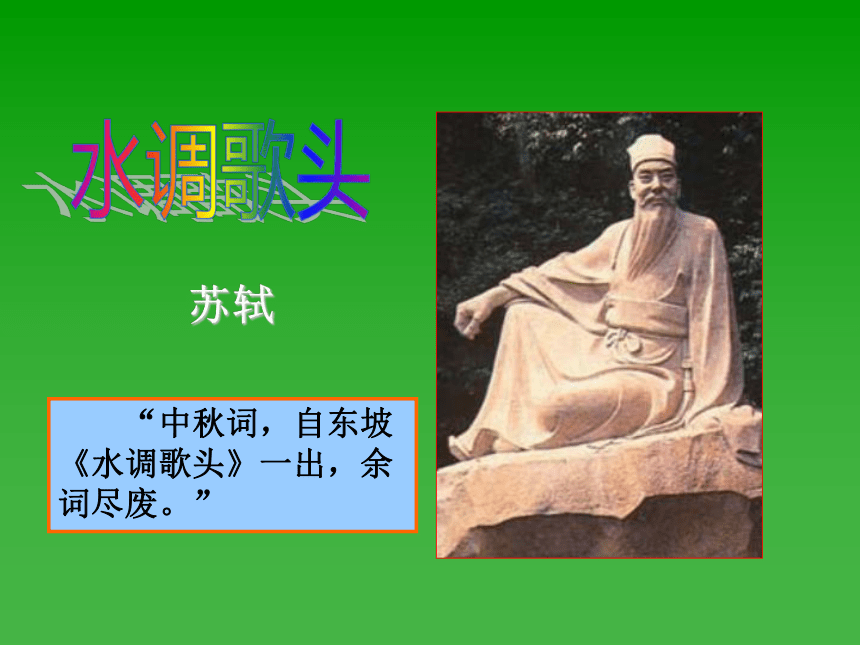 水调歌头

苏轼

“中秋词，自东坡《水调歌头》一出，余词尽废。”